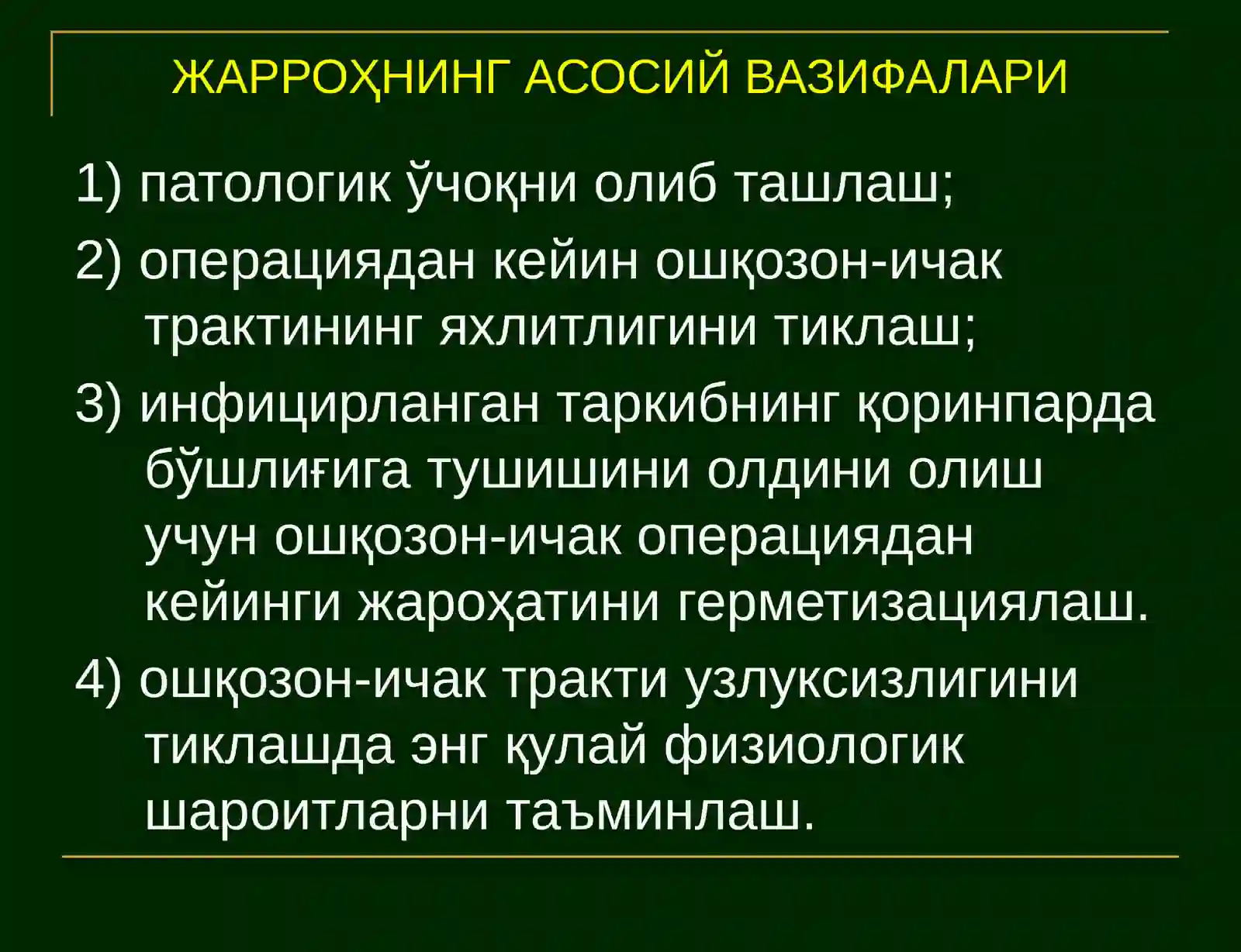 ЖАРРОҲНИНГ АСОСИЙ ВАЗИФАЛАРИ

1) патологик ўчоқни олиб ташлаш;

2) операциядан кейин ошқозон-ичак трактининг яхлитлигини тиклаш;

3) инфицирланган таркибнинг қоринпарда бўшлиғига тушишини олдини олиш учун ошқозон-ичак операциядан кейинги жароҳатини герметизациялаш.

4) ошқозон-ичак тракти узлуксизлигини тиклашда энг қулай физиологик шароитларни таъминлаш.